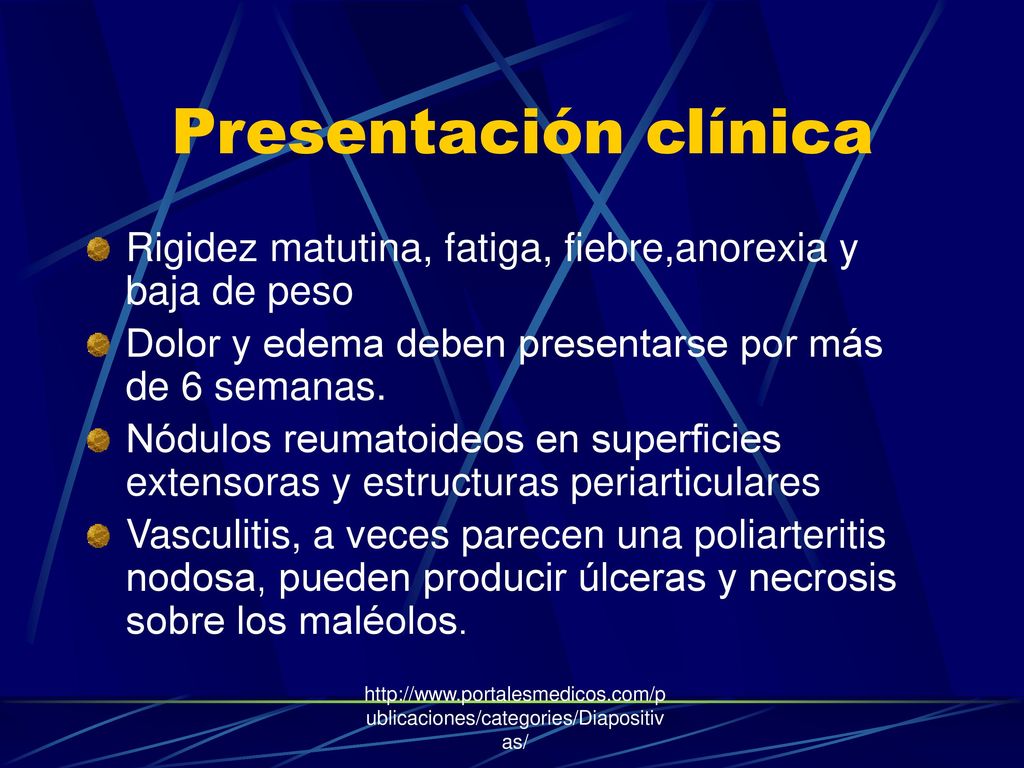 Presentación clínica

Rigidez matutina, fatiga, fiebre,anorexia y baja de peso

Dolor y edema deben presentarse por más de 6 semanas.

Nódulos reumatoideos en superficies extensoras y estructuras periarticulares

Vasculitis, a veces parecen una poliarteritis nodosa, pueden producir úlceras y necrosis sobre los maléolos.

http://www.portalesmedicos.com/publicaciones/categories/Diapositivas/